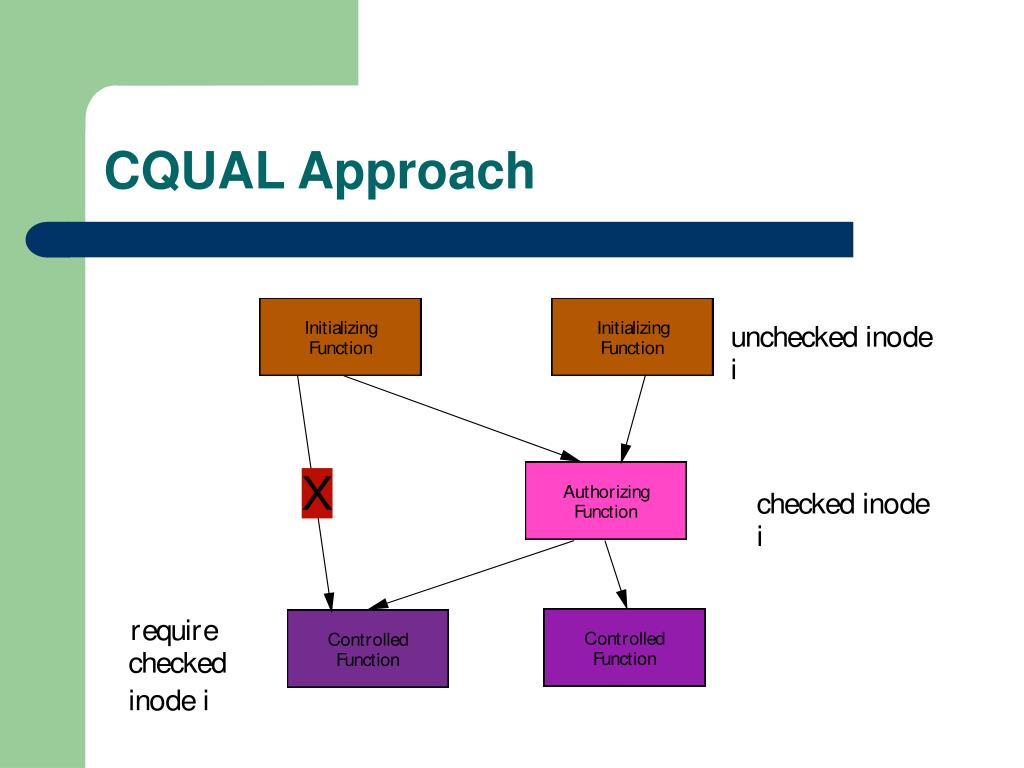 CQUAL Approach

Initializing Function

Initializing Function

unchecked inode i

X

Authorizing Function

checked inode i

require checked inode i

Controlled Function

Controlled Function